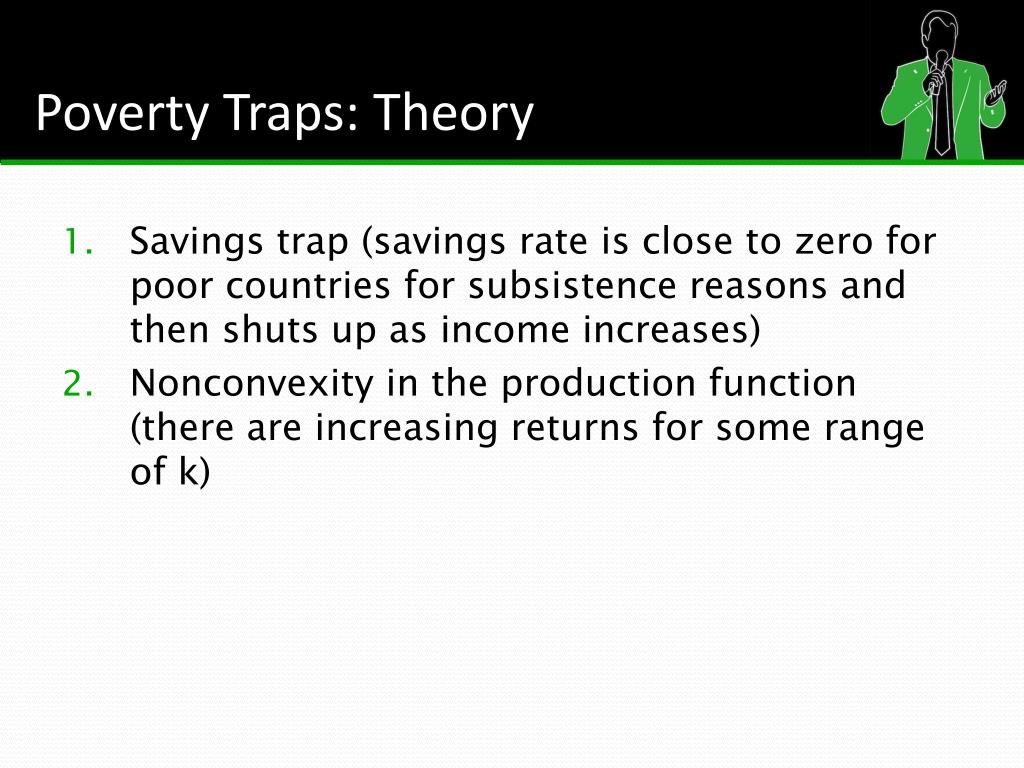 Poverty Traps: Theory

1. Savings trap (savings rate is close to zero for poor countries for subsistence reasons and then shuts up as income increases)
2. Nonconvexity in the production function (there are increasing returns for some range of k)